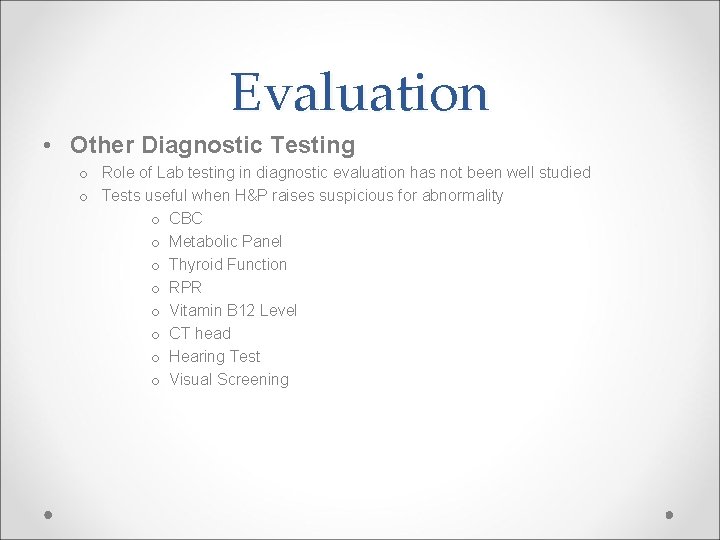 Evaluation

• Other Diagnostic Testing
  o Role of Lab testing in diagnostic evaluation has not been well studied
  o Tests useful when H&P raises suspicious for abnormality
    o CBC
    o Metabolic Panel
    o Thyroid Function
    o RPR
    o Vitamin B12 Level
    o CT head
    o Hearing Test
    o Visual Screening